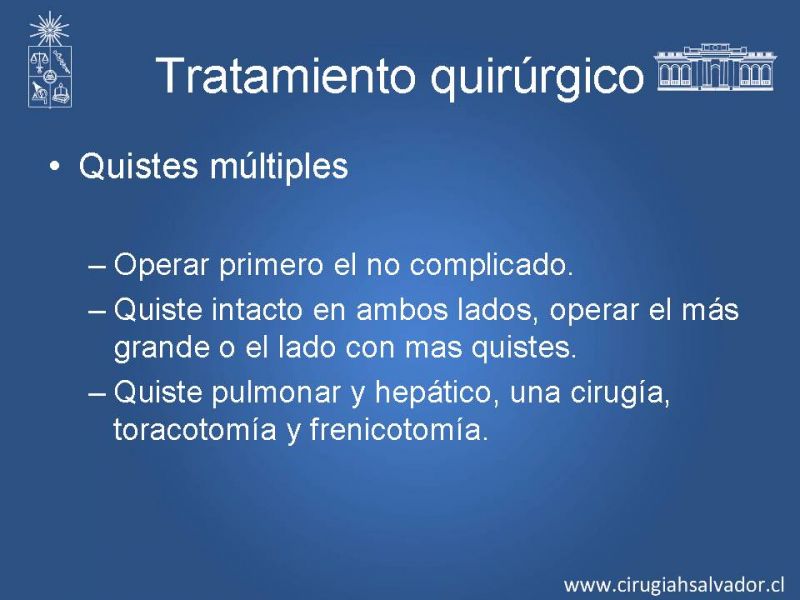 Tratamiento quirúrgico

• Quistes múltiples

– Operar primero el no complicado.
– Quiste intacto en ambos lados, operar el más grande o el lado con mas quistes.
– Quiste pulmonar y hepático, una cirugía, toracotomía y frenicotomía.

www.cirugiahsalvador.cl